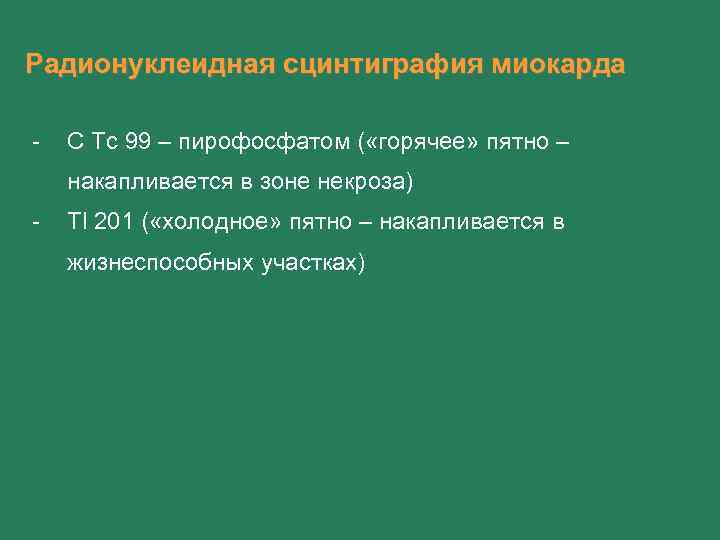 Радионуклеидная сцинтиграфия миокарда

- С Тс 99 – пирофосфатом («горячее» пятно – накапливается в зоне некроза)
- Tl 201 («холодное» пятно – накапливается в жизнеспособных участках)